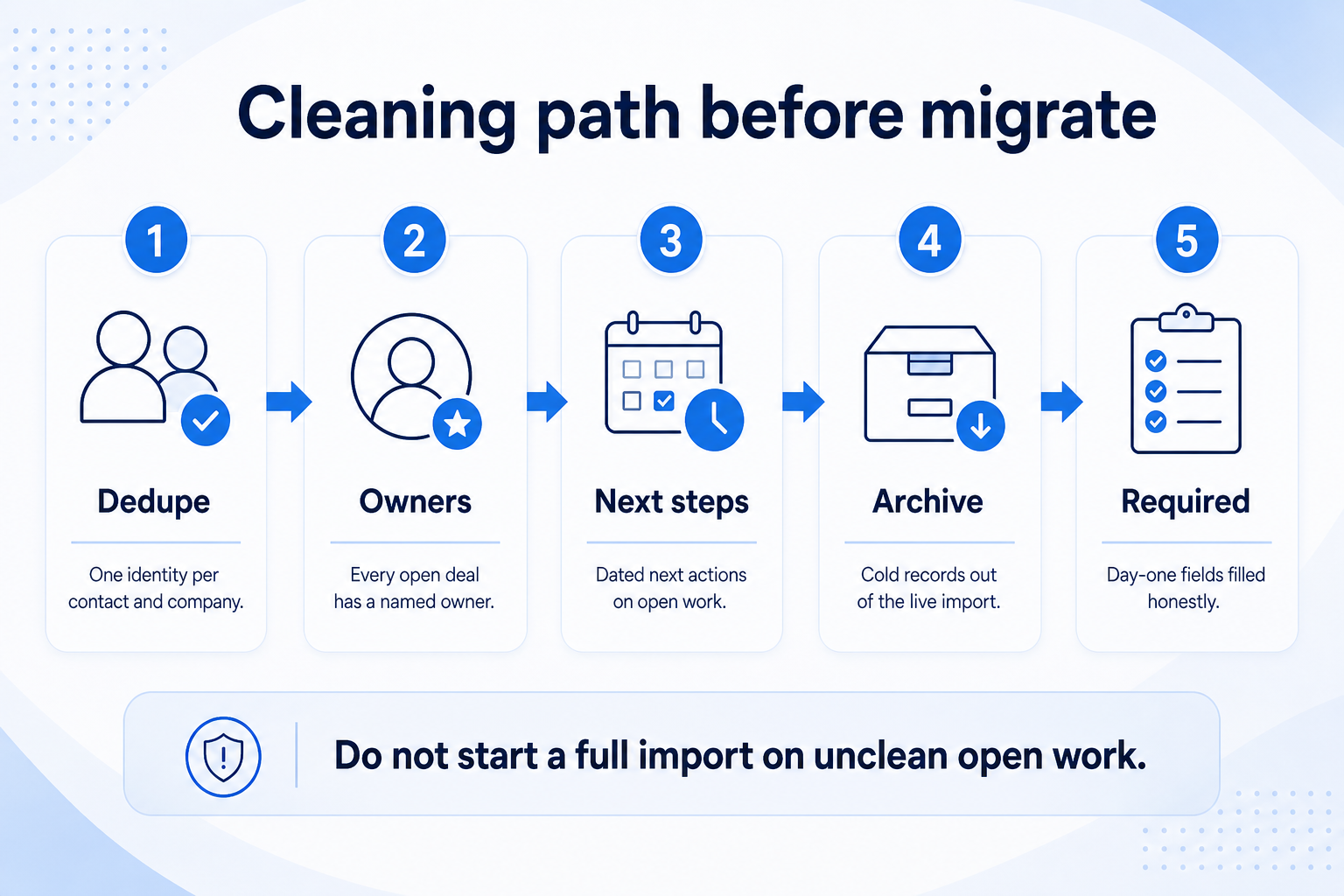 Cleaning path before migrate

1

Dedupe

One identity per contact and company.

2

Owners

Every open deal has a named owner.

3

Next steps

Dated next actions on open work.

4

Archive

Cold records out of the live import.

5

Required

Day-one fields filled honestly.

Do not start a full import on unclean open work.